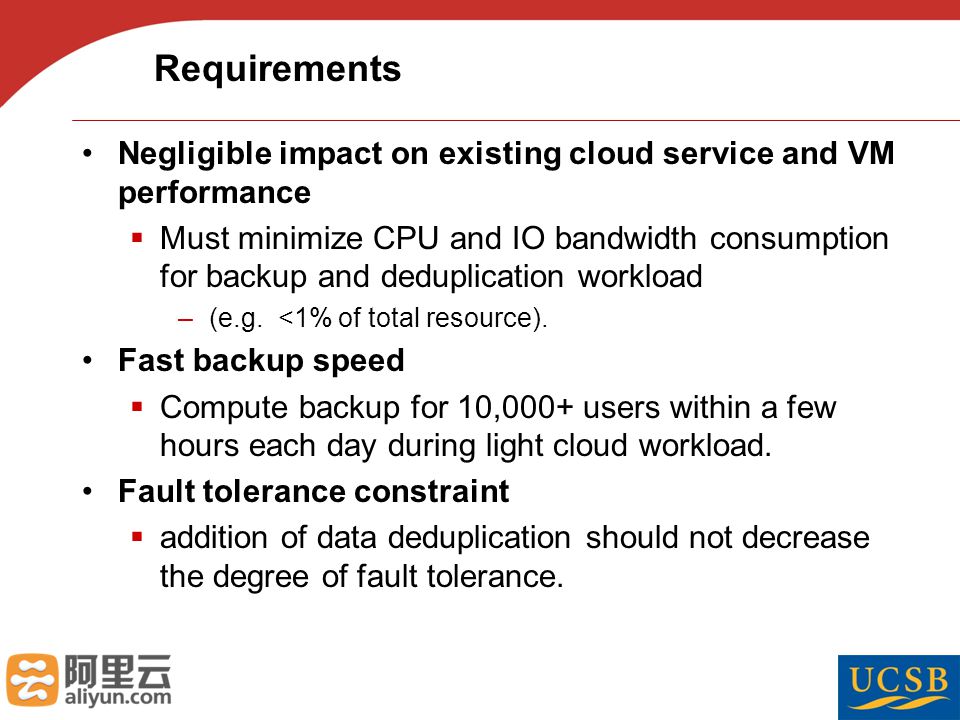 Requirements

• Negligible impact on existing cloud service and VM performance
  ▪ Must minimize CPU and IO bandwidth consumption for backup and deduplication workload
    – (e.g. <1% of total resource).
• Fast backup speed
  ▪ Compute backup for 10,000+ users within a few hours each day during light cloud workload.
• Fault tolerance constraint
  ▪ addition of data deduplication should not decrease the degree of fault tolerance.

阿里云
aliyun.com

UCSB